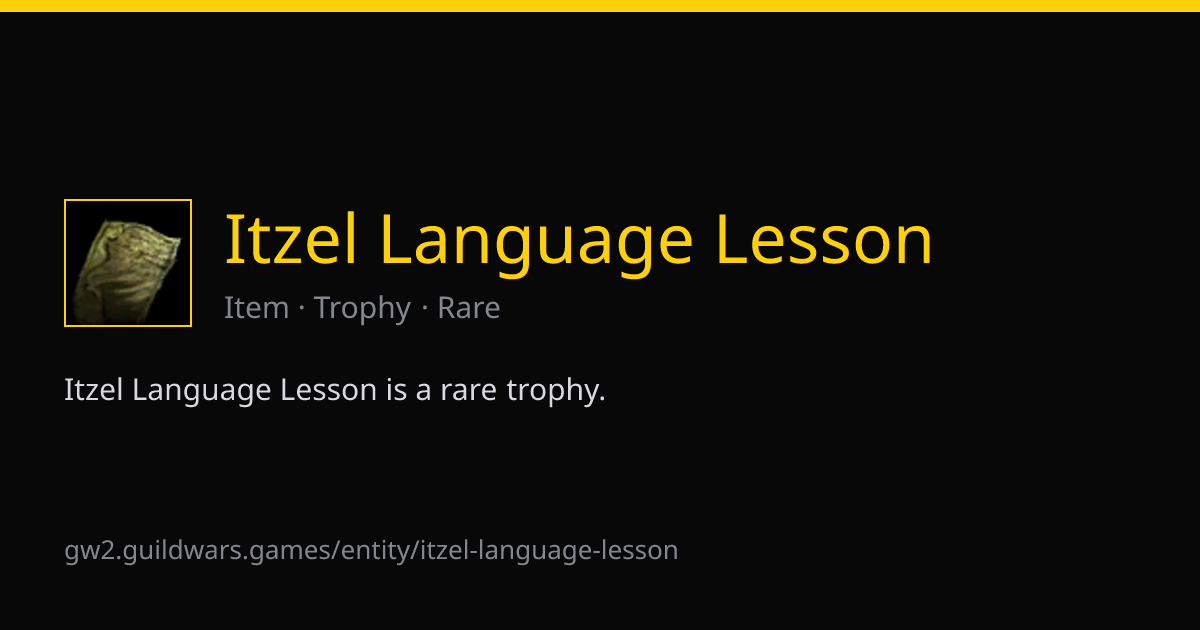 Itzel Language Lesson

Item · Trophy · Rare

Itzel Language Lesson is a rare trophy.

gw2.guildwars.games/entity/itzel-language-lesson